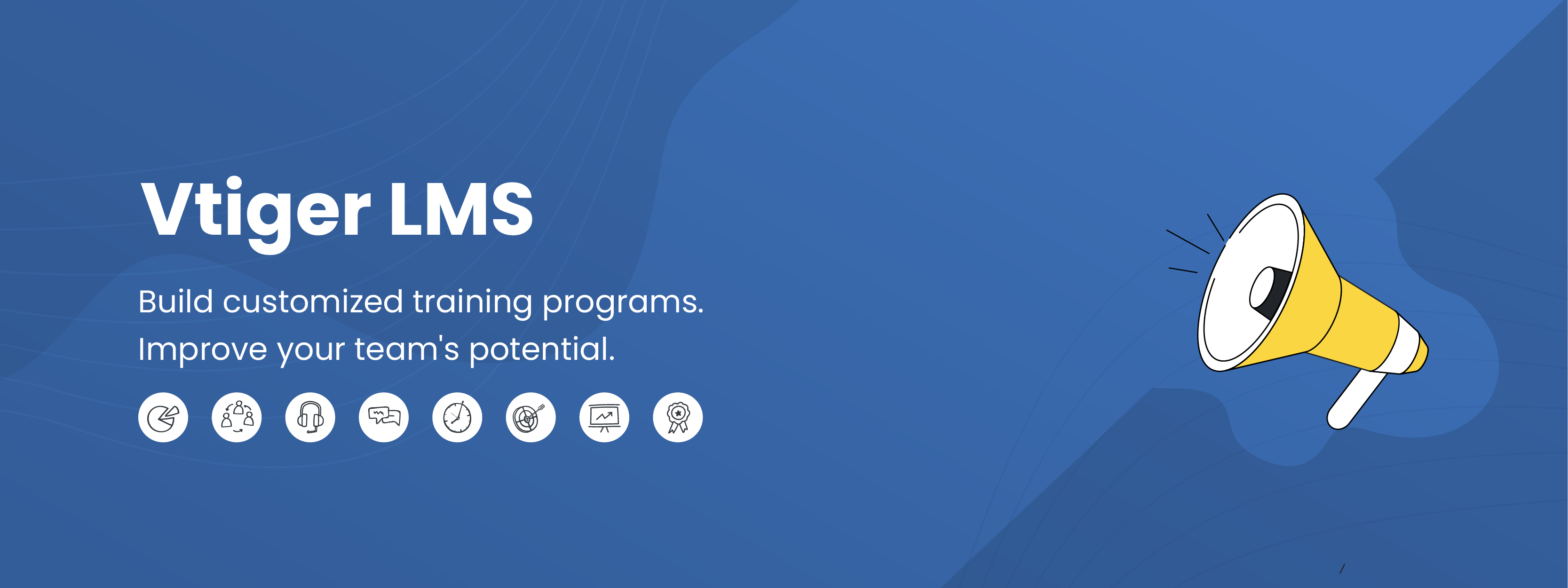 Vtiger LMS

Build customized training programs.
Improve your team's potential.